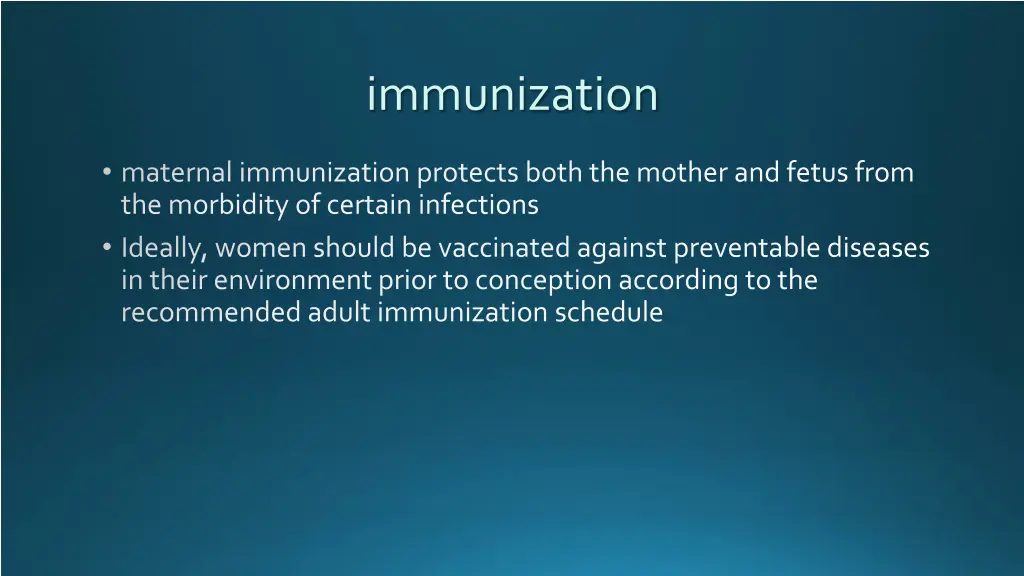 immunization

• maternal immunization protects both the mother and fetus from the morbidity of certain infections

• Ideally, women should be vaccinated against preventable diseases in their environment prior to conception according to the recommended adult immunization schedule